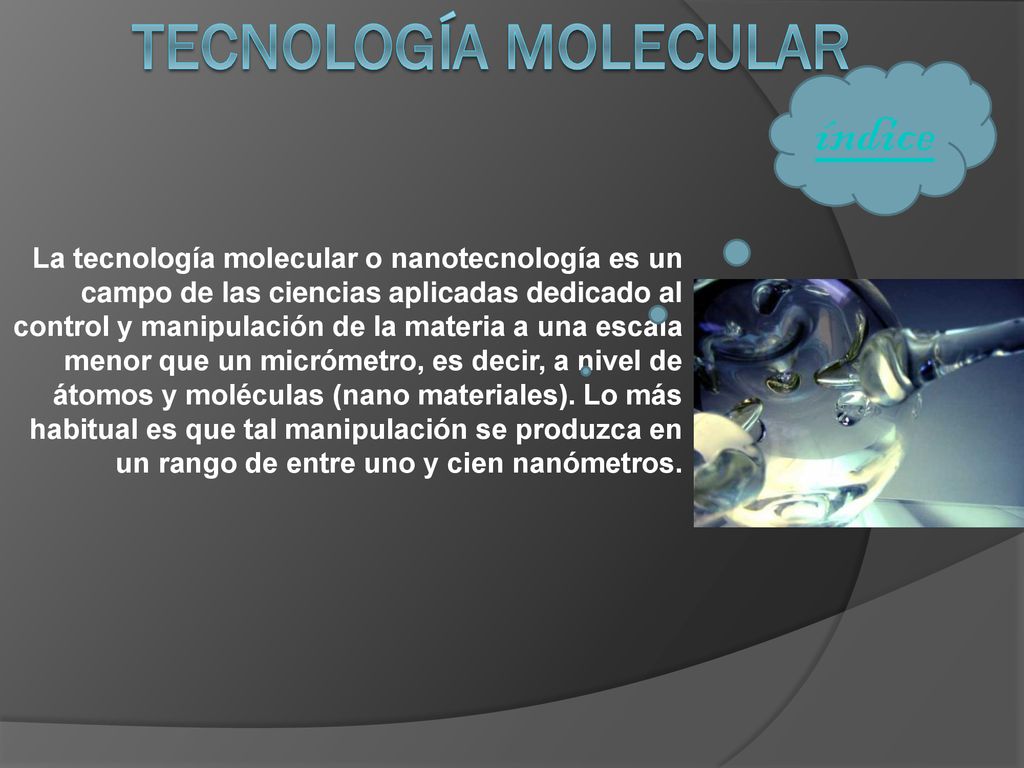 TECNOLOGÍA MOLECULAR

índice

La tecnología molecular o nanotecnología es un campo de las ciencias aplicadas dedicado al control y manipulación de la materia a una escala menor que un micrómetro, es decir, a nivel de átomos y moléculas (nano materiales). Lo más habitual es que tal manipulación se produzca en un rango de entre uno y cien nanómetros.